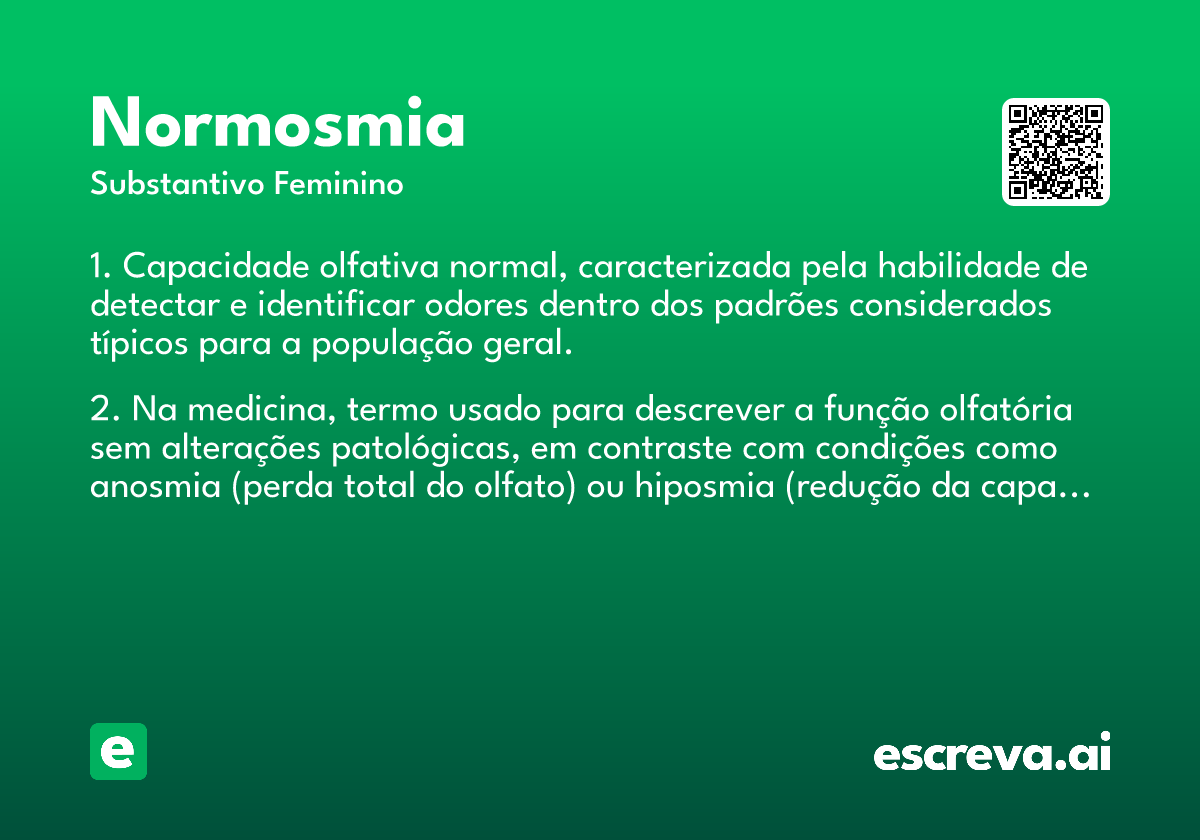 Normosmia

Substantivo Feminino

1. Capacidade olfativa normal, caracterizada pela habilidade de detectar e identificar odores dentro dos padrões considerados típicos para a população geral.

2. Na medicina, termo usado para descrever a função olfatória sem alterações patológicas, em contraste com condições como anosmia (perda total do olfato) ou hiposmia (redução da capa...

e

escreva.ai